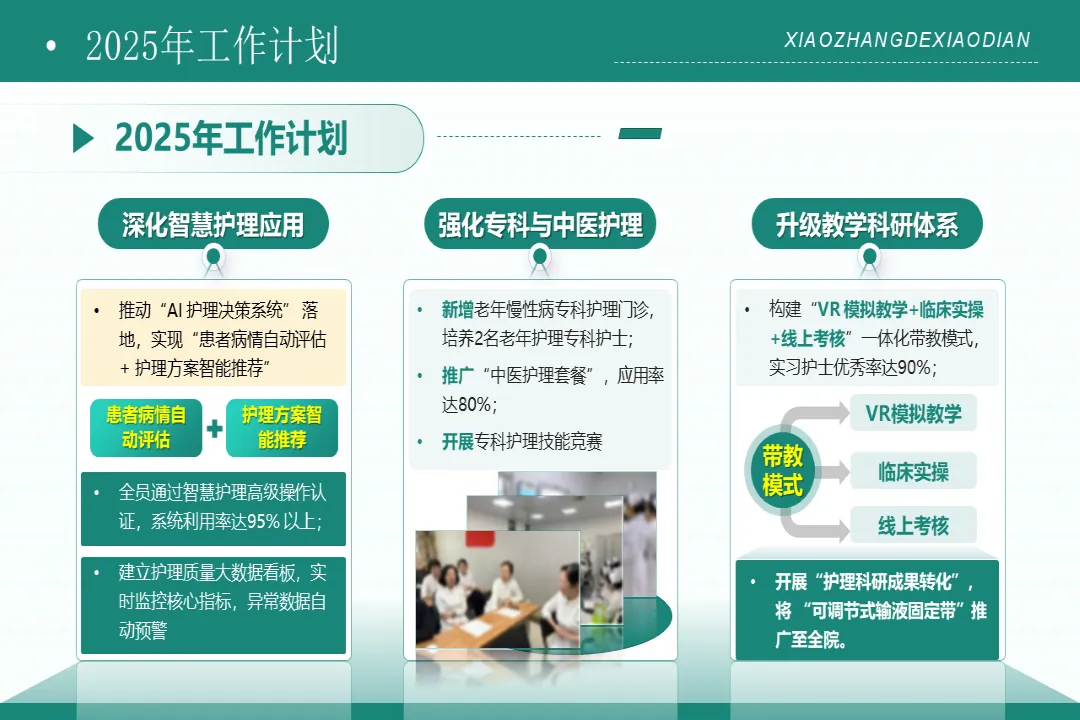 • 2025年工作计划

XIAOZHANGDEXIAODIAN

2025年工作计划

深化智慧护理应用

• 推动“AI 护理决策系统”落地，实现“患者病情自动评估 + 护理方案智能推荐”

患者病情自动评估 + 护理方案智能推荐

• 全员通过智慧护理高级操作认证，系统利用率达95% 以上；

• 建立护理质量大数据看板，实时监控核心指标，异常数据自动预警

强化专科与中医护理

• 新增老年慢性病专科护理门诊，培养2名老年护理专科护士；

• 推广“中医护理套餐”，应用率达80%；

• 开展专科护理技能竞赛

升级教学科研体系

• 构建“VR 模拟教学+临床实操+线上考核”一体化带教模式，实习护士优秀率达90%；

带教模式

VR模拟教学

临床实操

线上考核

• 开展“护理科研成果转化”，将“可调节式输液固定带”推广至全院。